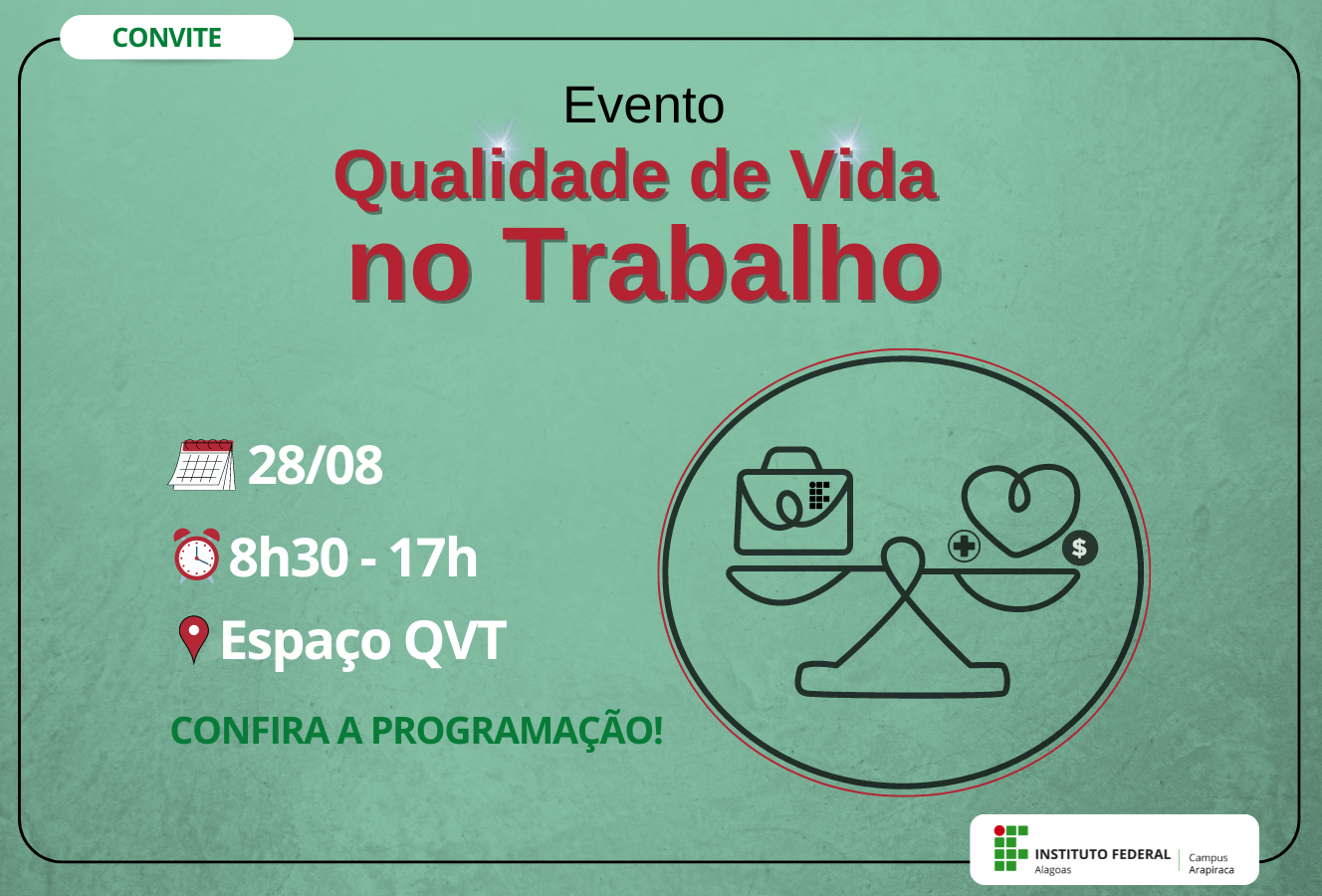 CONVITE

Evento
Qualidade de Vida
no Trabalho

28/08

8h30 - 17h

Espaço QVT

CONFIRA A PROGRAMAÇÃO!

$

INSTITUTO FEDERAL
Alagoas
Campus
Arapiraca